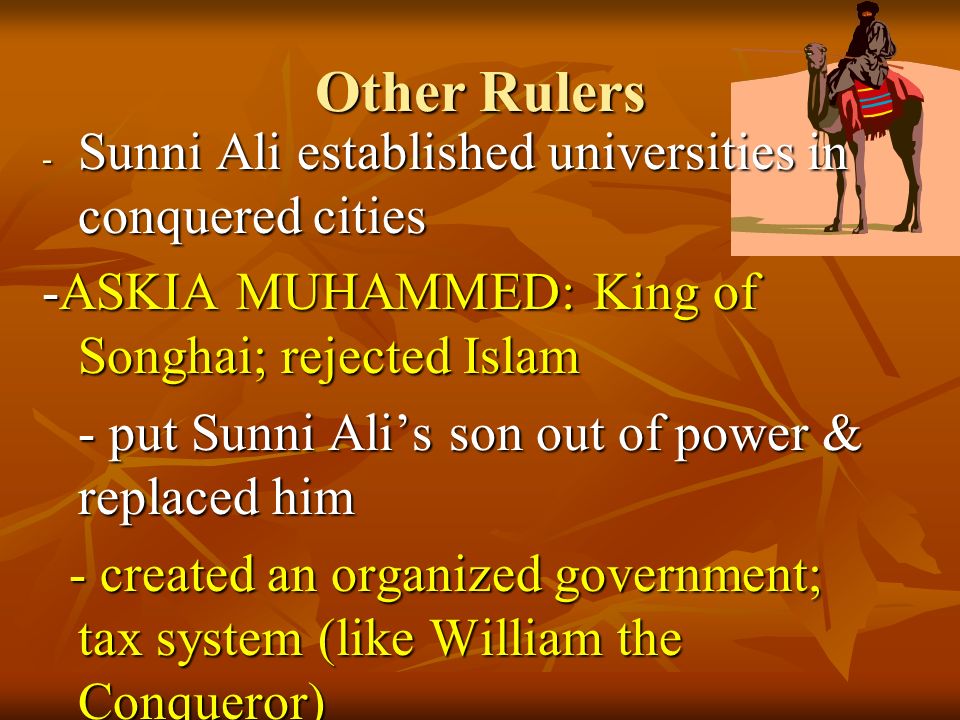 Other Rulers

- Sunni Ali established universities in conquered cities

-ASKIA MUHAMMED: King of Songhai; rejected Islam

- put Sunni Ali's son out of power & replaced him

- created an organized government; tax system (like William the Conqueror)